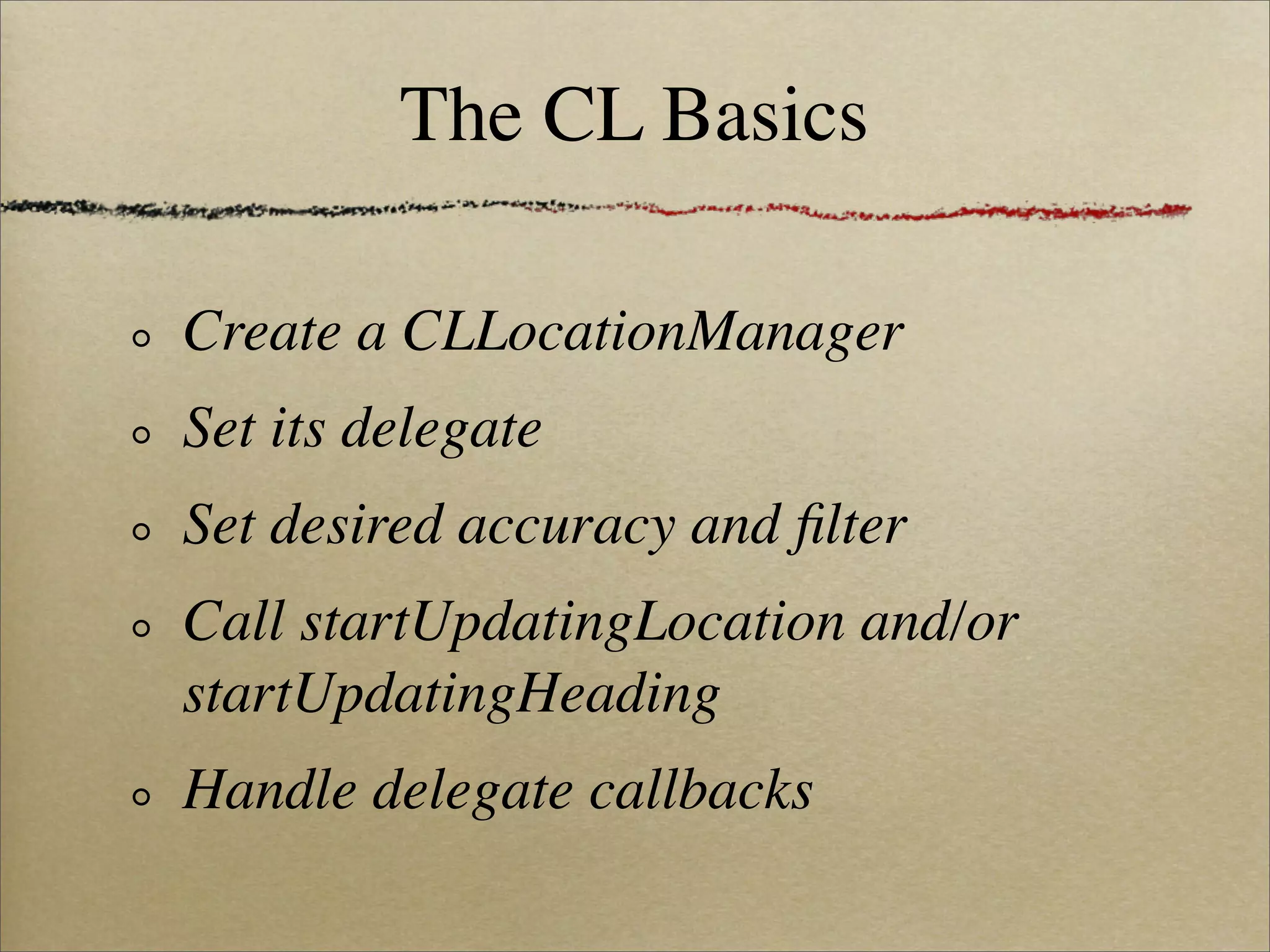 The CL Basics

- Create a CLLocationManager
- Set its delegate
- Set desired accuracy and filter
- Call startUpdatingLocation and/or startUpdatingHeading
- Handle delegate callbacks